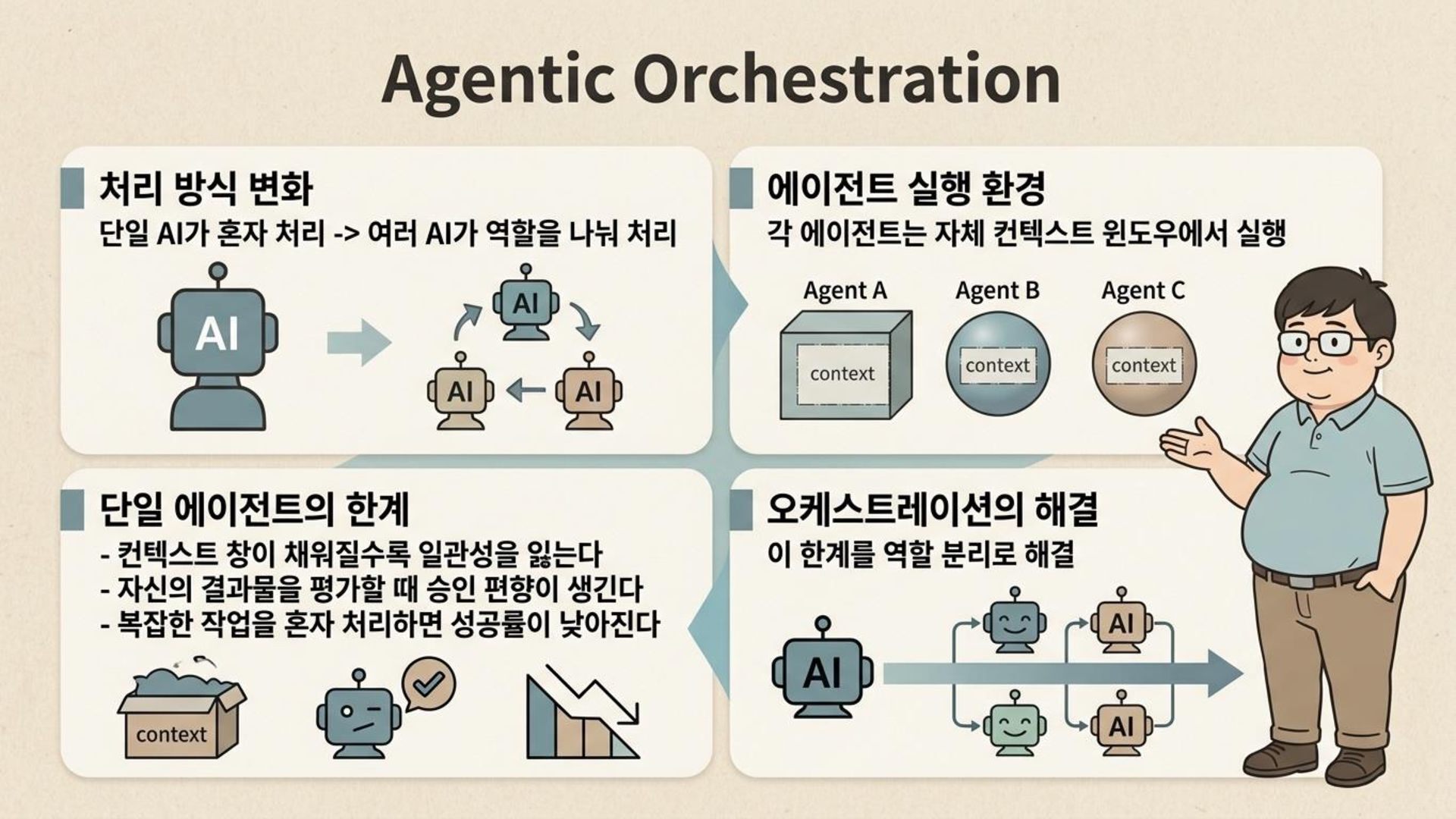 Agentic Orchestration

처리 방식 변화

단일 AI가 혼자 처리 -> 여러 AI가 역할을 나눠 처리

AI

AI

AI

AI

에이전트 실행 환경

각 에이전트는 자체 컨텍스트 윈도우에서 실행

Agent A

context

Agent B

context

Agent C

context

단일 에이전트의 한계

- 컨텍스트 창이 채워질수록 일관성을 잃는다
- 자신의 결과물을 평가할 때 승인 편향이 생긴다
- 복잡한 작업을 혼자 처리하면 성공률이 낮아진다

context

오케스트레이션의 해결

이 한계를 역할 분리로 해결

AI

AI

AI